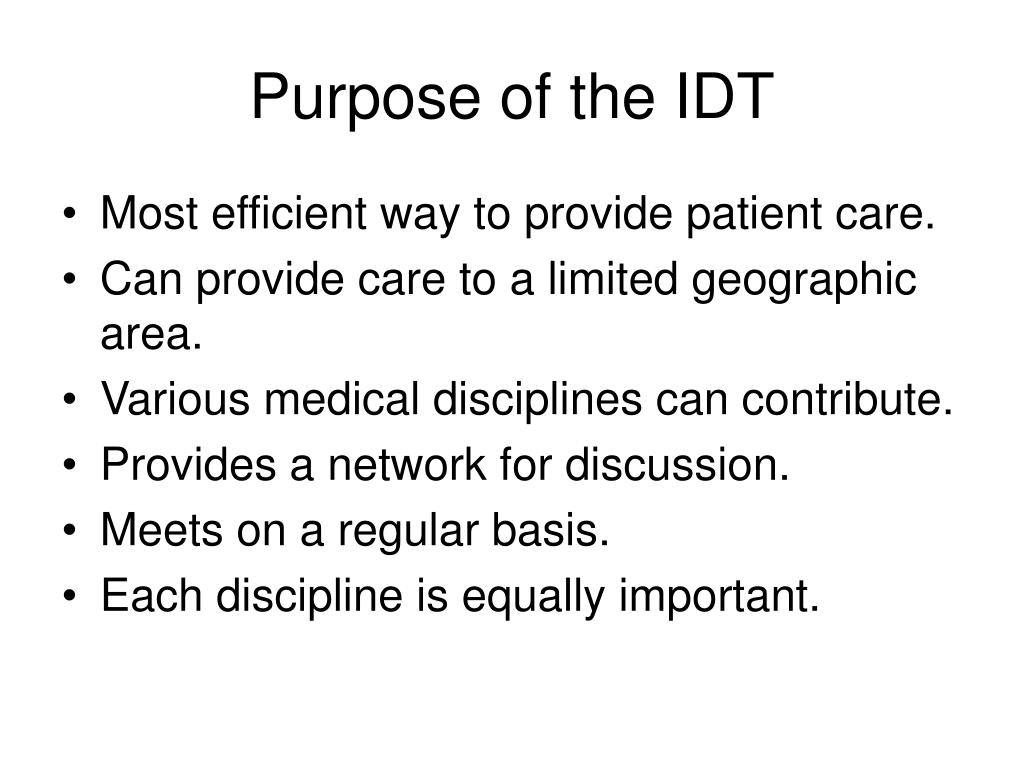 Purpose of the IDT

• Most efficient way to provide patient care.
• Can provide care to a limited geographic area.
• Various medical disciplines can contribute.
• Provides a network for discussion.
• Meets on a regular basis.
• Each discipline is equally important.